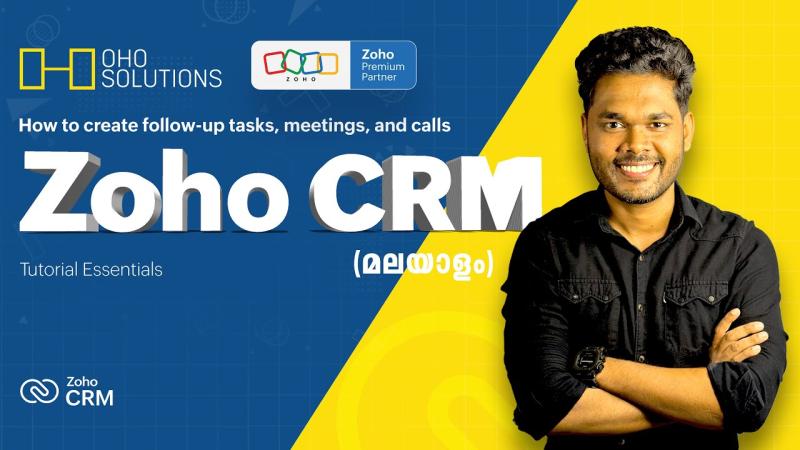 OHO SOLUTIONS

ZOHO
Zoho Premium Partner

How to create follow-up tasks, meetings, and calls

Zoho CRM

Tutorial Essentials

(മലയാളം)

Zoho CRM